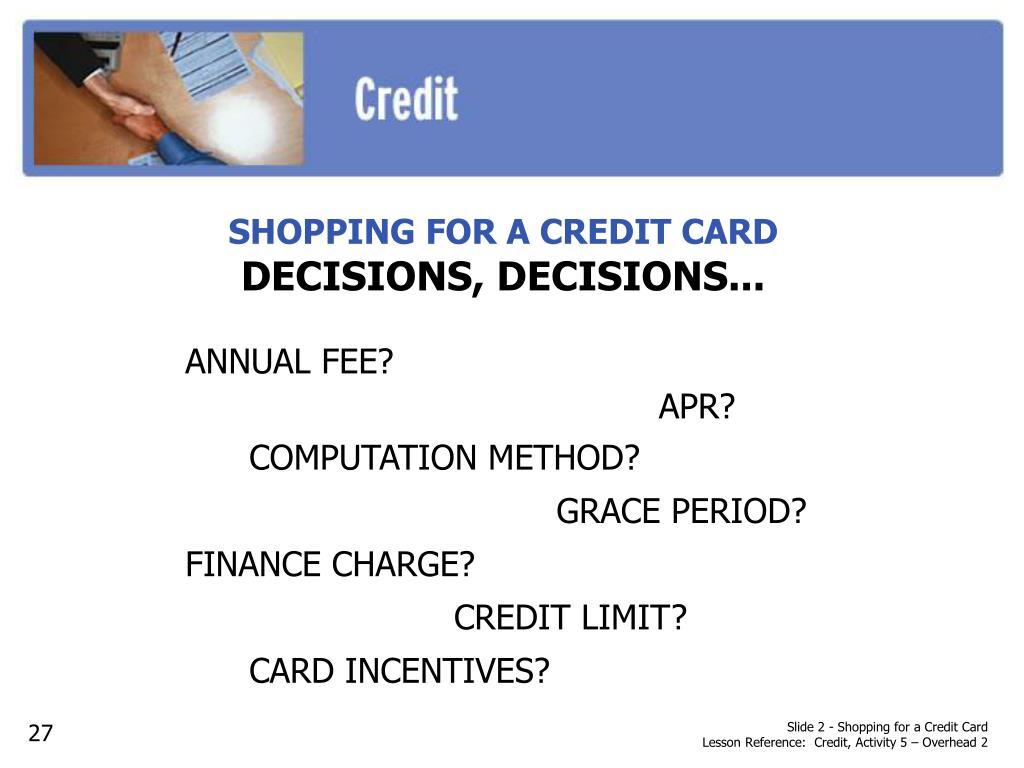 Credit

SHOPPING FOR A CREDIT CARD
DECISIONS, DECISIONS...

ANNUAL FEE?

APR?

COMPUTATION METHOD?

GRACE PERIOD?

FINANCE CHARGE?

CREDIT LIMIT?

CARD INCENTIVES?

27

Slide 2 - Shopping for a Credit Card
Lesson Reference: Credit, Activity 5 – Overhead 2